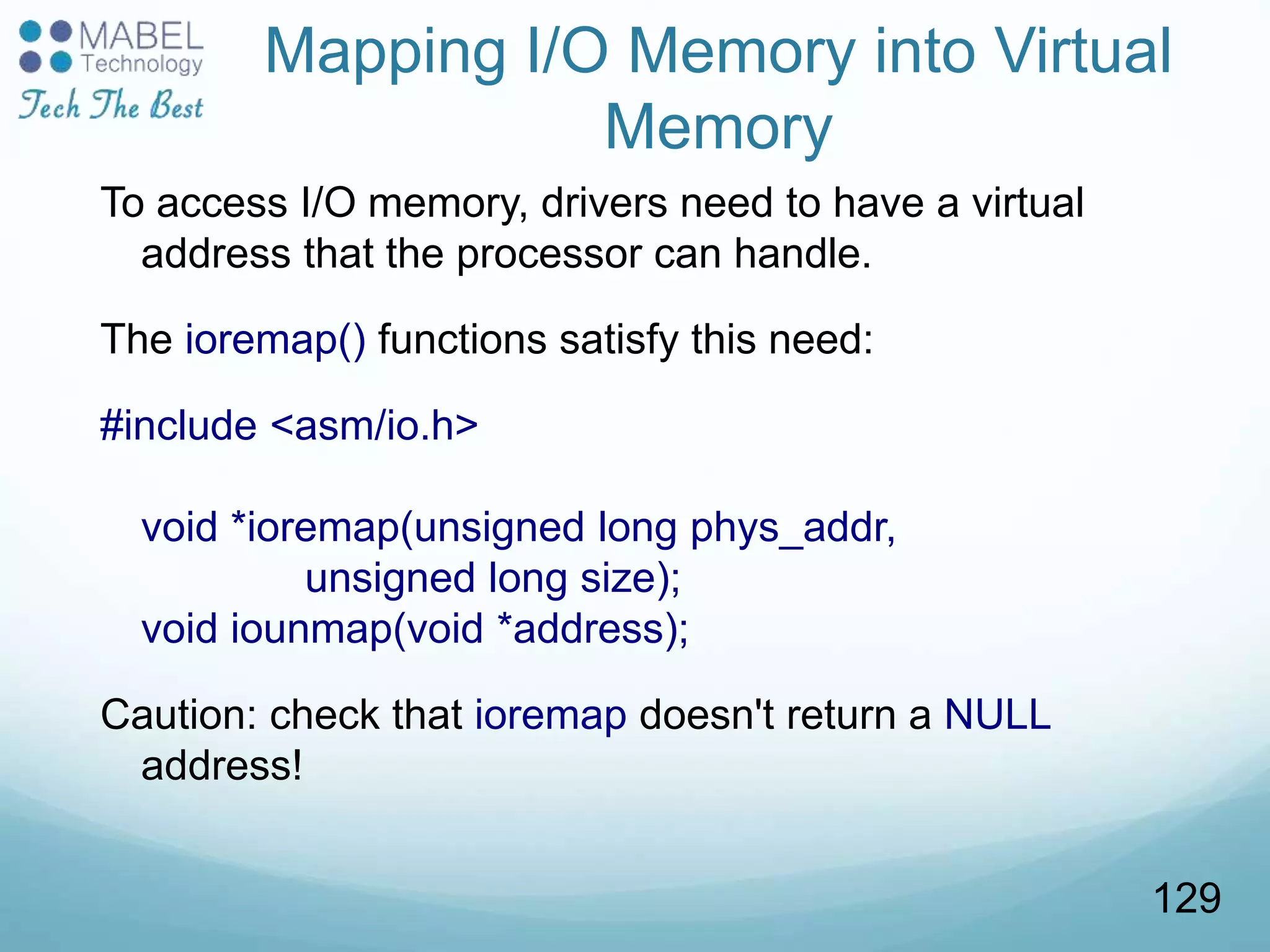 MABEL Technology
Tech The Best

Mapping I/O Memory into Virtual Memory

To access I/O memory, drivers need to have a virtual address that the processor can handle.

The ioremap() functions satisfy this need:

#include <asm/io.h>

void *ioremap(unsigned long phys_addr,
 unsigned long size);
void iounmap(void *address);

Caution: check that ioremap doesn't return a NULL address!

129